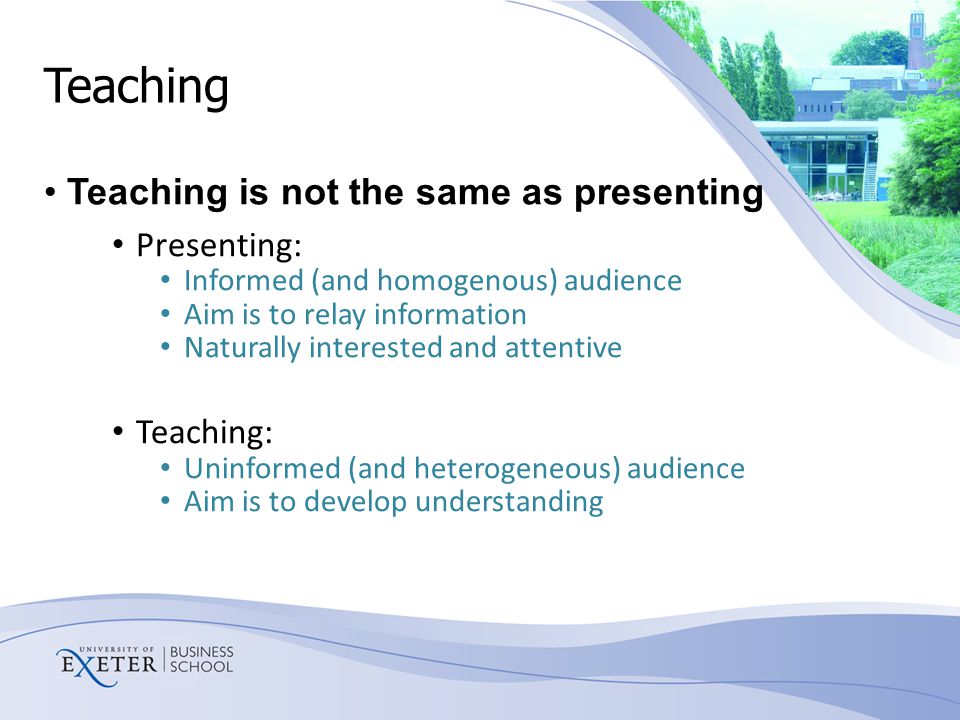 Teaching

• Teaching is not the same as presenting
  • Presenting:
    • Informed (and homogenous) audience
    • Aim is to relay information
    • Naturally interested and attentive

  • Teaching:
    • Uninformed (and heterogeneous) audience
    • Aim is to develop understanding

UNIVERSITY OF EXETER | BUSINESS SCHOOL